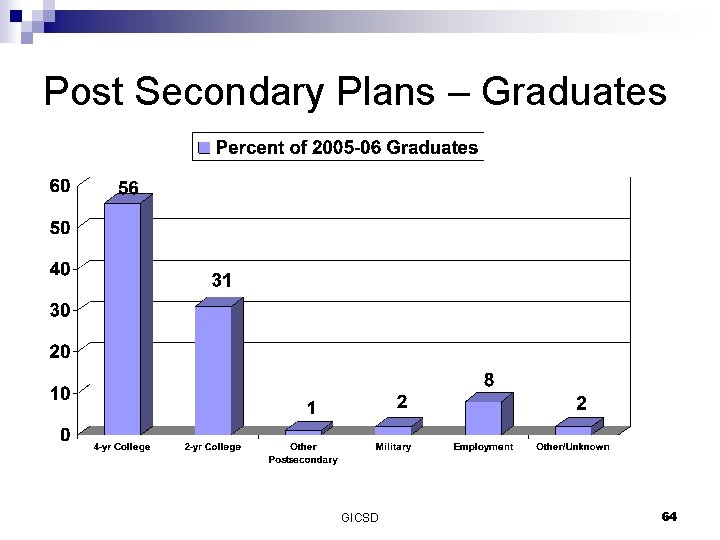 Post Secondary Plans – Graduates

Percent of 2005-06 Graduates

60
50
40
30
20
10
0

56
31
1
2
8
2

4-yr College
2-yr College
Other Postsecondary
Military
Employment
Other/Unknown

GICSD

64